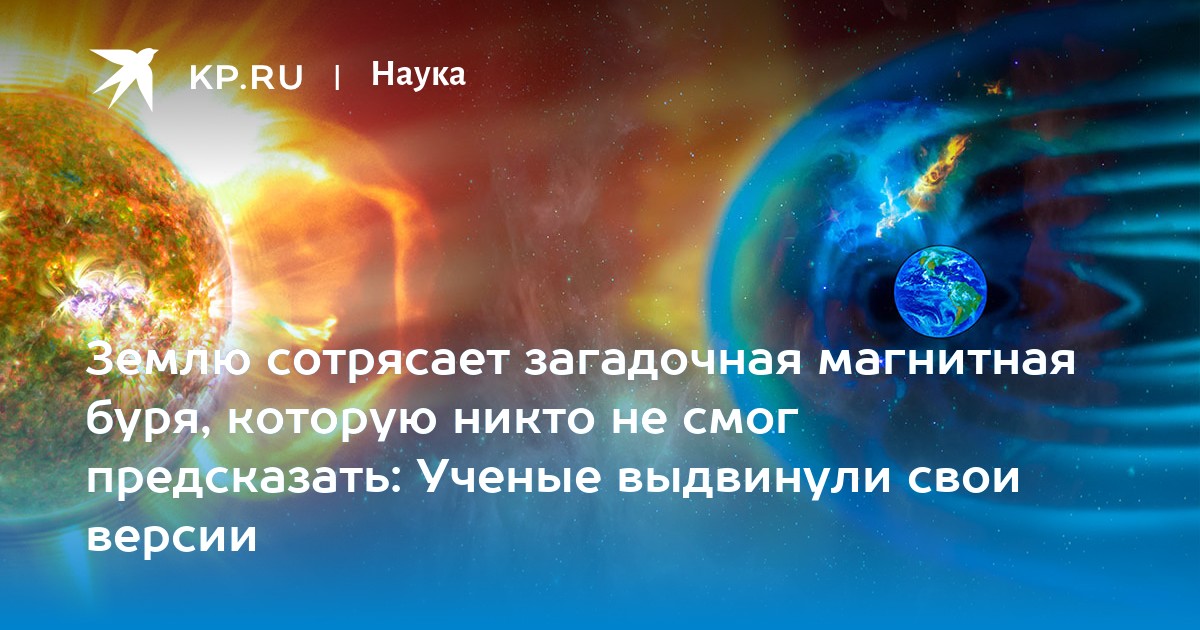 KP.RU | Наука

Землю сотрясает загадочная магнитная буря, которую никто не смог предсказать: Ученые выдвинули свои версии